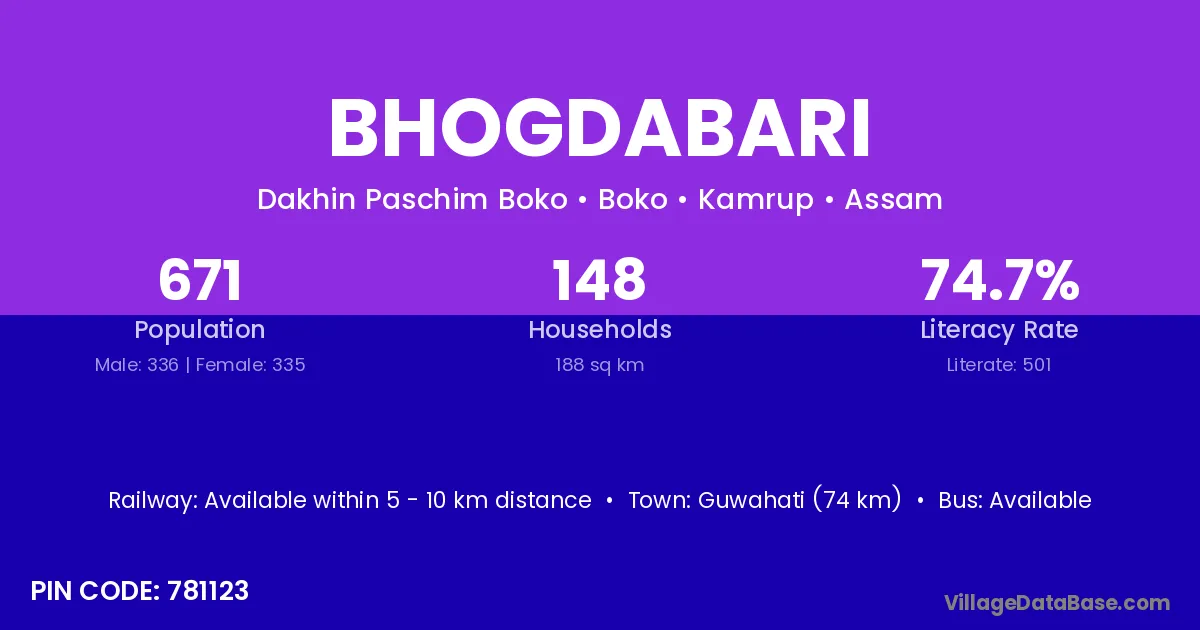 BHOGDABARI

Dakhin Paschim Boko • Boko • Kamrup • Assam

671
Population
Male: 336 | Female: 335

148
Households
188 sq km

74.7%
Literacy Rate
Literate: 501

Railway: Available within 5 - 10 km distance • Town: Guwahati (74 km) • Bus: Available

PIN CODE: 781123

VillageDataBase.com